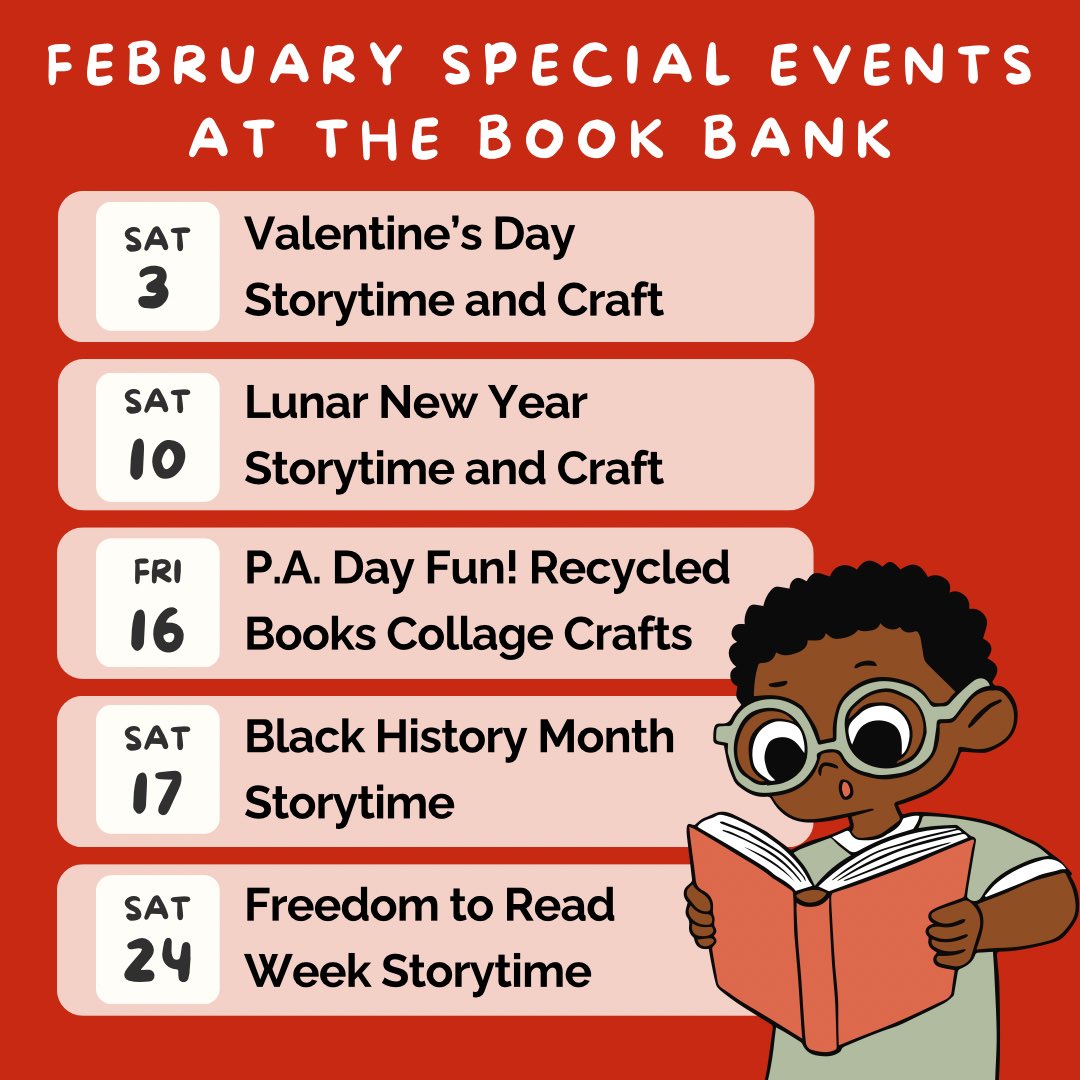 FEBRUARY SPECIAL EVENTS AT THE BOOK BANK

SAT 3 Valentine's Day Storytime and Craft

SAT 10 Lunar New Year Storytime and Craft

FRI 16 P.A. Day Fun! Recycled Books Collage Crafts

SAT 17 Black History Month Storytime

SAT 24 Freedom to Read Week Storytime